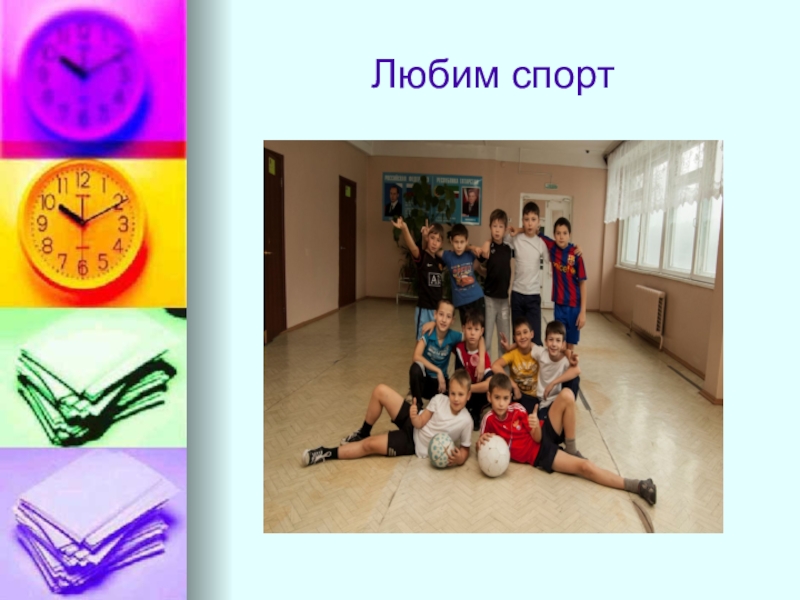 Любим спорт

11 12 1 2 3 4 5 6 7 8 9 10